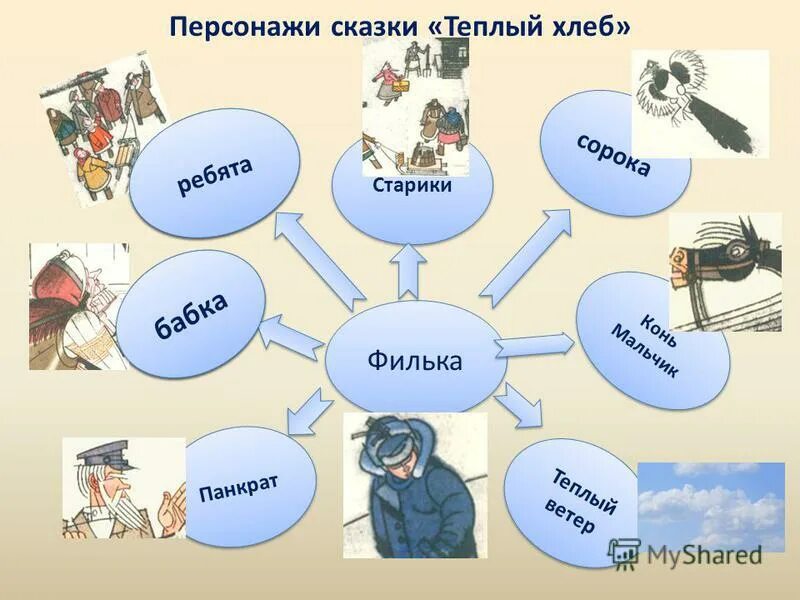 Персонажи сказки «Теплый хлеб»

ребята

Старики

сорока

бабка

Филька

Конь Мальчик

Панкрат

Теплый ветер

MyShared